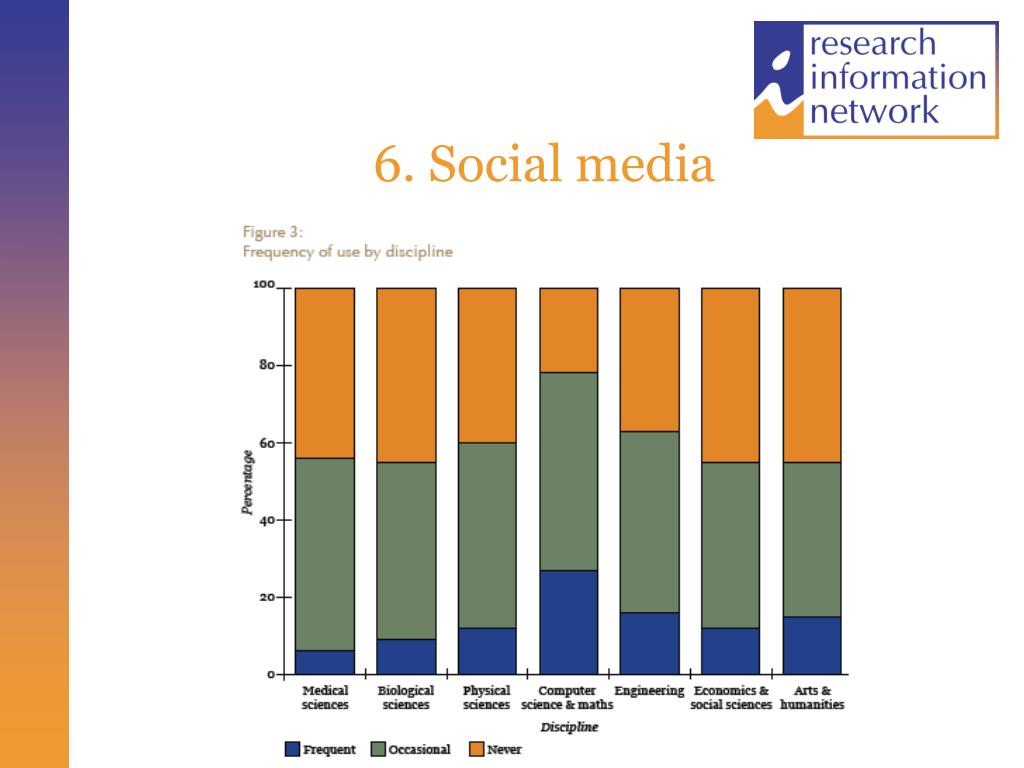 research information network

6. Social media

Figure 3:
Frequency of use by discipline

100
80
60
40
20
0

Percentage

Medical sciences
Biological sciences
Physical sciences
Computer science & maths
Engineering
Economics & social sciences
Arts & humanities

Discipline

Frequent
Occasional
Never